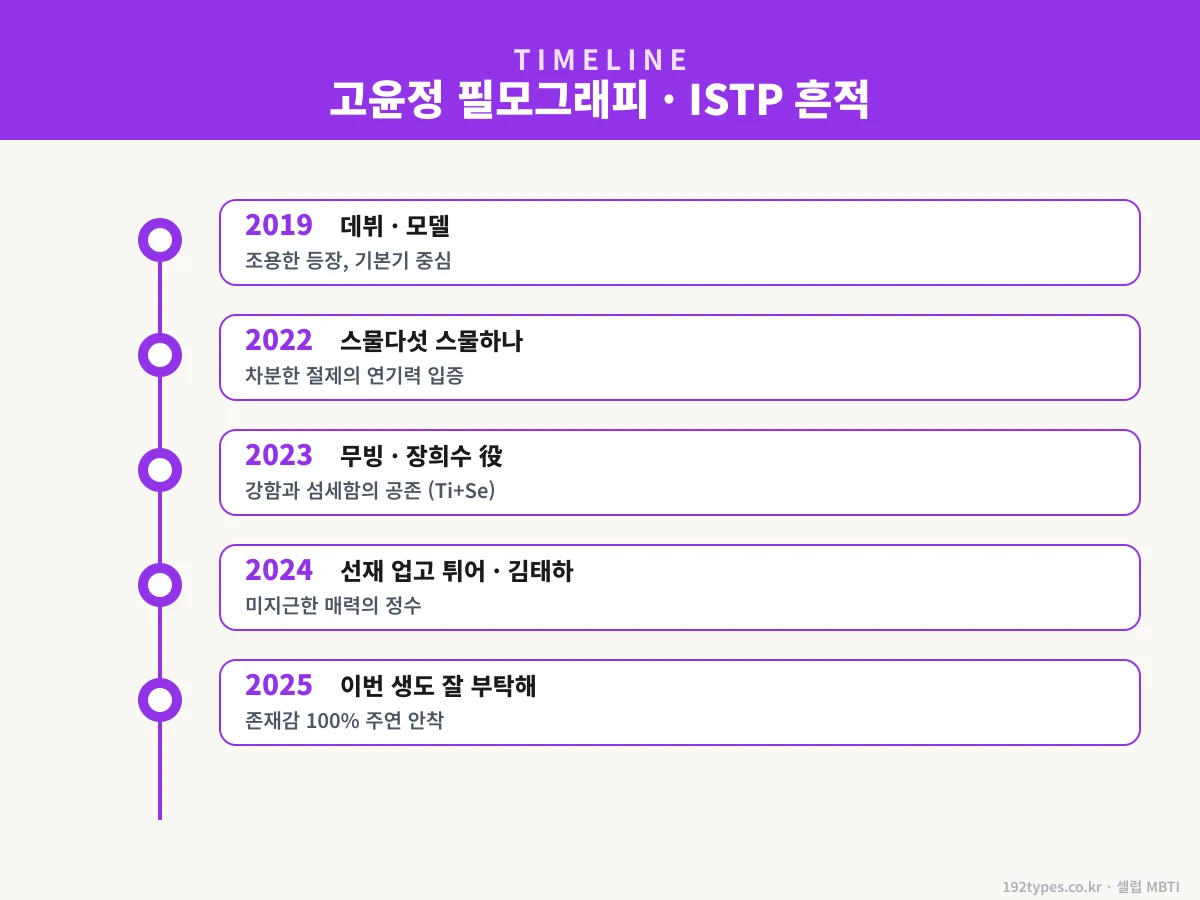 TIMELINE
고윤정 필모그래피 · ISTP 흔적

2019 데뷔 · 모델
조용한 등장, 기본기 중심

2022 스물다섯 스물하나
차분한 절제의 연기력 입증

2023 무빙 · 장희수 役
강함과 섬세함의 공존 (Ti+Se)

2024 선재 업고 튀어 · 김태하
미지근한 매력의 정수

2025 이번 생도 잘 부탁해
존재감 100% 주연 안착

192types.co.kr · 셀럽 MBTI